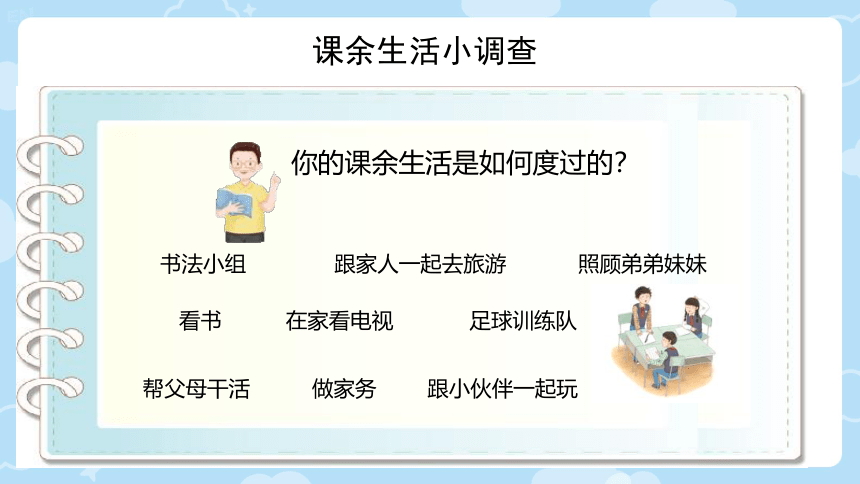 课余生活小调查

你的课余生活是如何度过的？

书法小组　跟家人一起去旅游　照顾弟弟妹妹

看书　在家看电视　足球训练队

帮父母干活　做家务　跟小伙伴一起玩